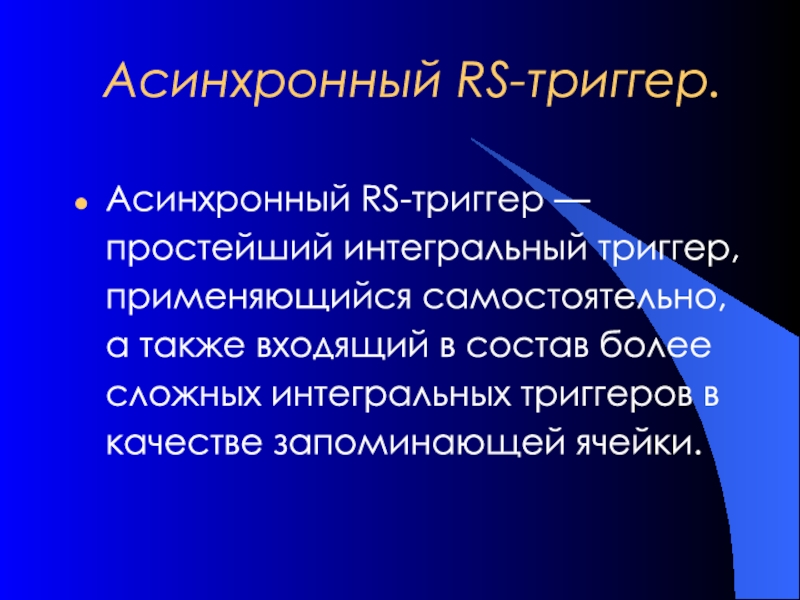 Асинхронный RS-триггер.

Асинхронный RS-триггер — простейший интегральный триггер, применяющийся самостоятельно, а также входящий в состав более сложных интегральных триггеров в качестве запоминающей ячейки.